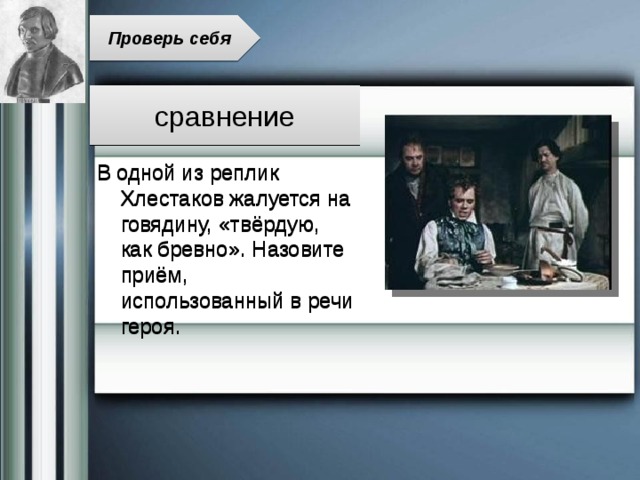 Проверь себя

сравнение

В одной из реплик Хлестаков жалуется на говядину, «твёрдую, как бревно». Назовите приём, использованный в речи героя.